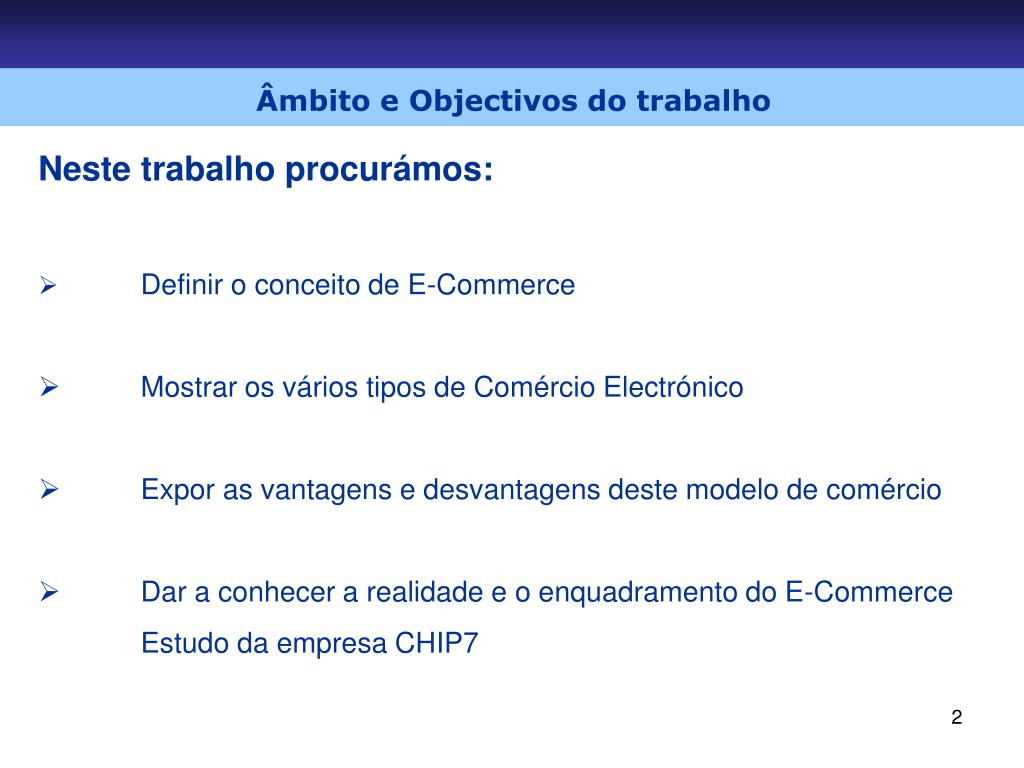 Âmbito e Objectivos do trabalho

Neste trabalho procurámos:

➢ Definir o conceito de E-Commerce

➢ Mostrar os vários tipos de Comércio Electrónico

➢ Expor as vantagens e desvantagens deste modelo de comércio

➢ Dar a conhecer a realidade e o enquadramento do E-Commerce
Estudo da empresa CHIP7

2